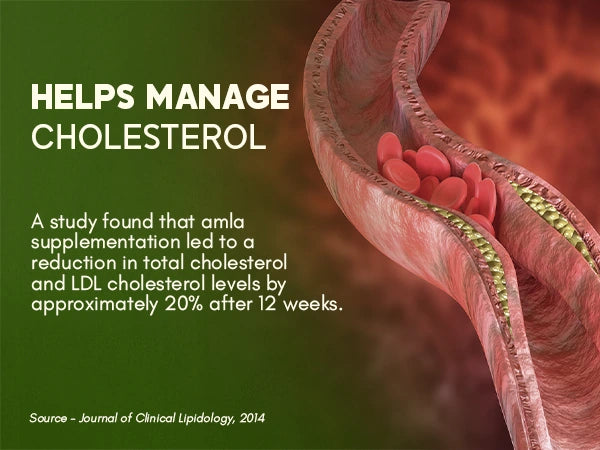 HELPS MANAGE
CHOLESTEROL

A study found that amla supplementation led to a reduction in total cholesterol and LDL cholesterol levels by approximately 20% after 12 weeks.

Source - Journal of Clinical Lipidology, 2014